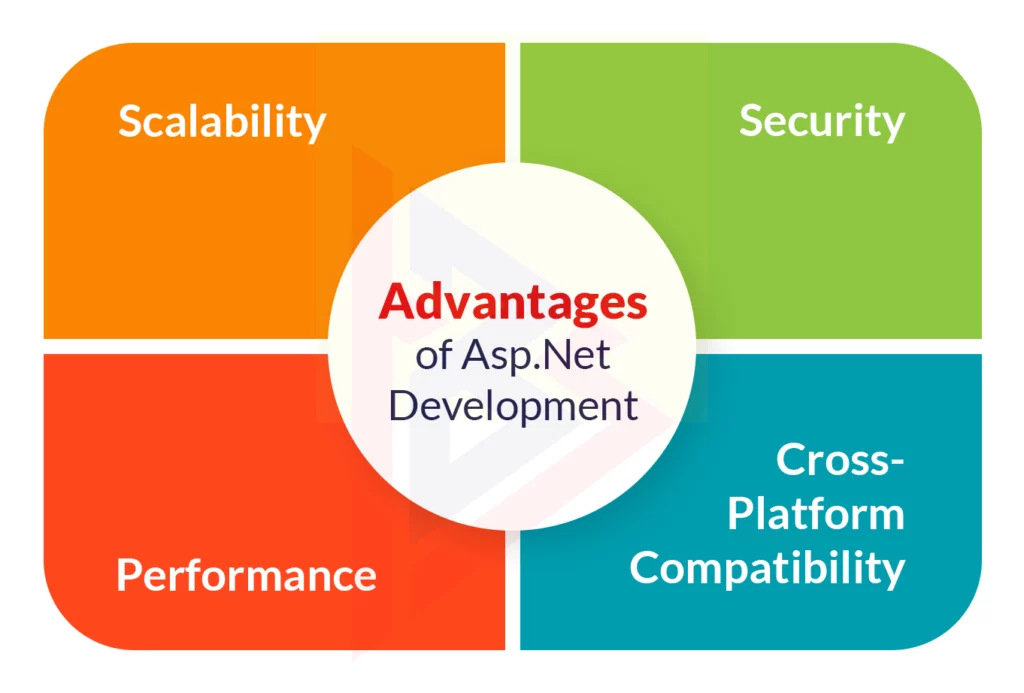 Scalability

Security

Advantages
of Asp.Net
Development

Performance

Cross-Platform Compatibility